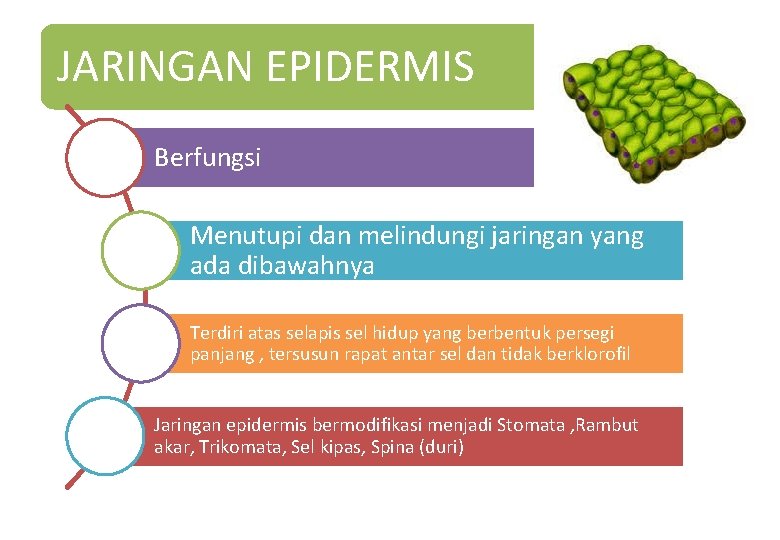 JARINGAN EPIDERMIS

Berfungsi

Menutupi dan melindungi jaringan yang ada dibawahnya

Terdiri atas selapis sel hidup yang berbentuk persegi panjang , tersusun rapat antar sel dan tidak berklorofil

Jaringan epidermis bermodifikasi menjadi Stomata ,Rambut akar, Trikomata, Sel kipas, Spina (duri)